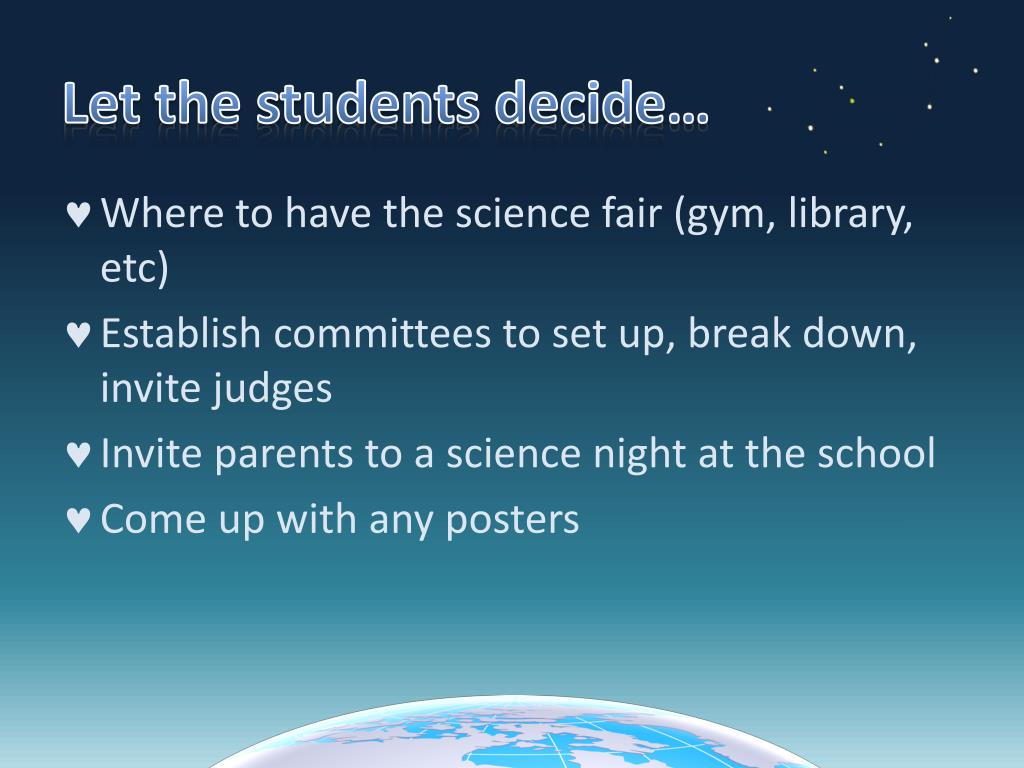 Let the students decide…

♥ Where to have the science fair (gym, library, etc)
♥ Establish committees to set up, break down, invite judges
♥ Invite parents to a science night at the school
♥ Come up with any posters